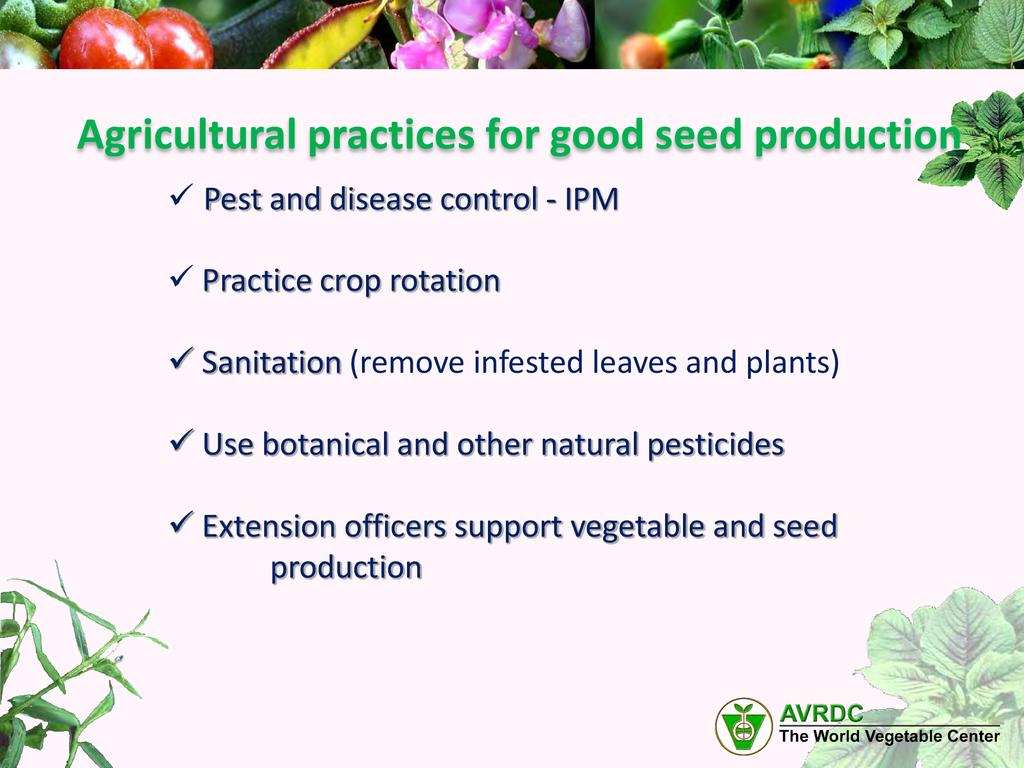 Agricultural practices for good seed production

✓ Pest and disease control - IPM

✓ Practice crop rotation

✓ Sanitation (remove infested leaves and plants)

✓ Use botanical and other natural pesticides

✓ Extension officers support vegetable and seed production

AVRDC
The World Vegetable Center